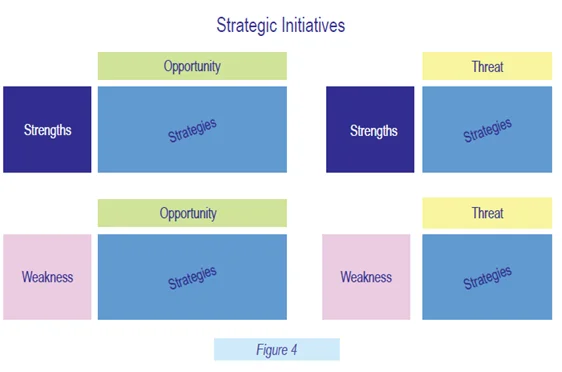 Strategic Initiatives

Opportunity

Strengths

Strategies

Threat

Strengths

Strategies

Opportunity

Weakness

Strategies

Threat

Weakness

Strategies

Figure 4